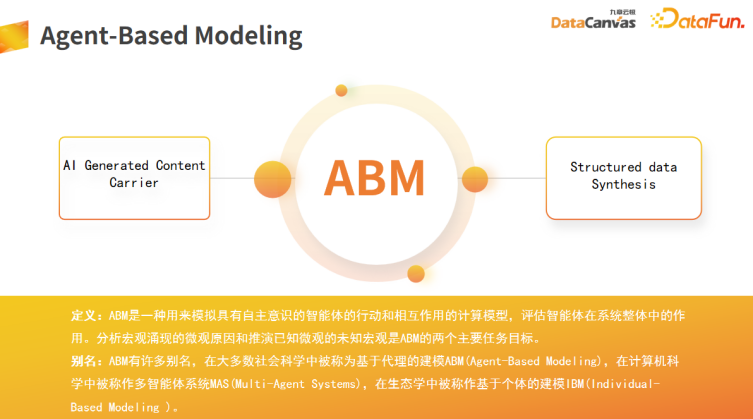 Agent-Based Modeling

九章云极 DataCanvas

DataFun.

AI Generated Content Carrier

ABM

Structured data Synthesis

定义：ABM是一种用来模拟具有自主意识的智能体的行动和相互作用的计算模型，评估智能体在系统整体中的作用。分析宏观涌现的微观原因和推演已知微观的未知宏观是ABM的两个主要任务目标。

别名：ABM有许多别名，在大多数社会科学中被称为基于代理的建模ABM(Agent-Based Modeling)，在计算机科学中被称作多智能体系统MAS(Multi-Agent Systems)，在生态学中被称作基于个体的建模IBM(Individual-Based Modeling )。